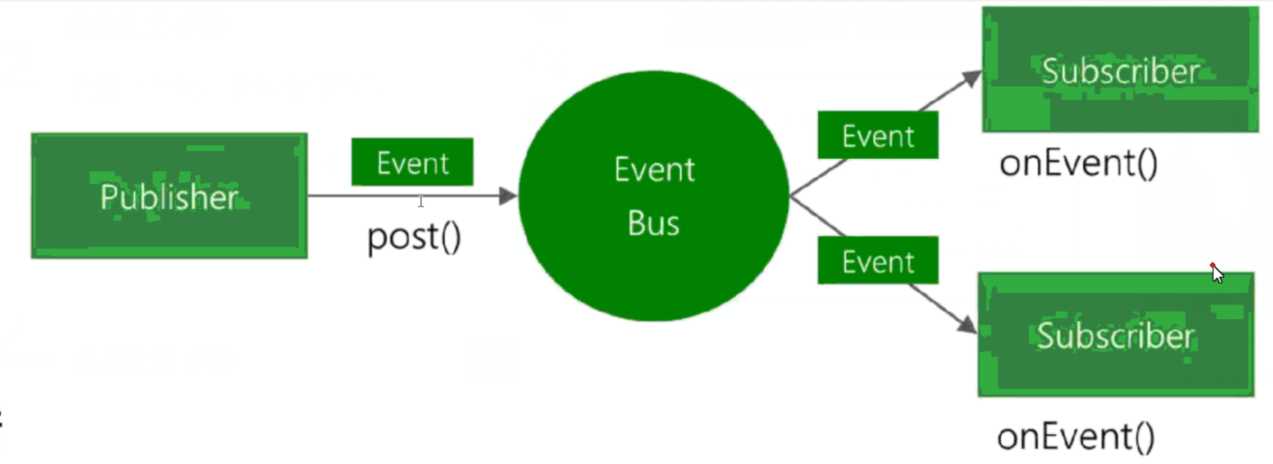 Publisher

Event

post()

Event Bus

Event

Subscriber

onEvent()

Event

Subscriber

onEvent()